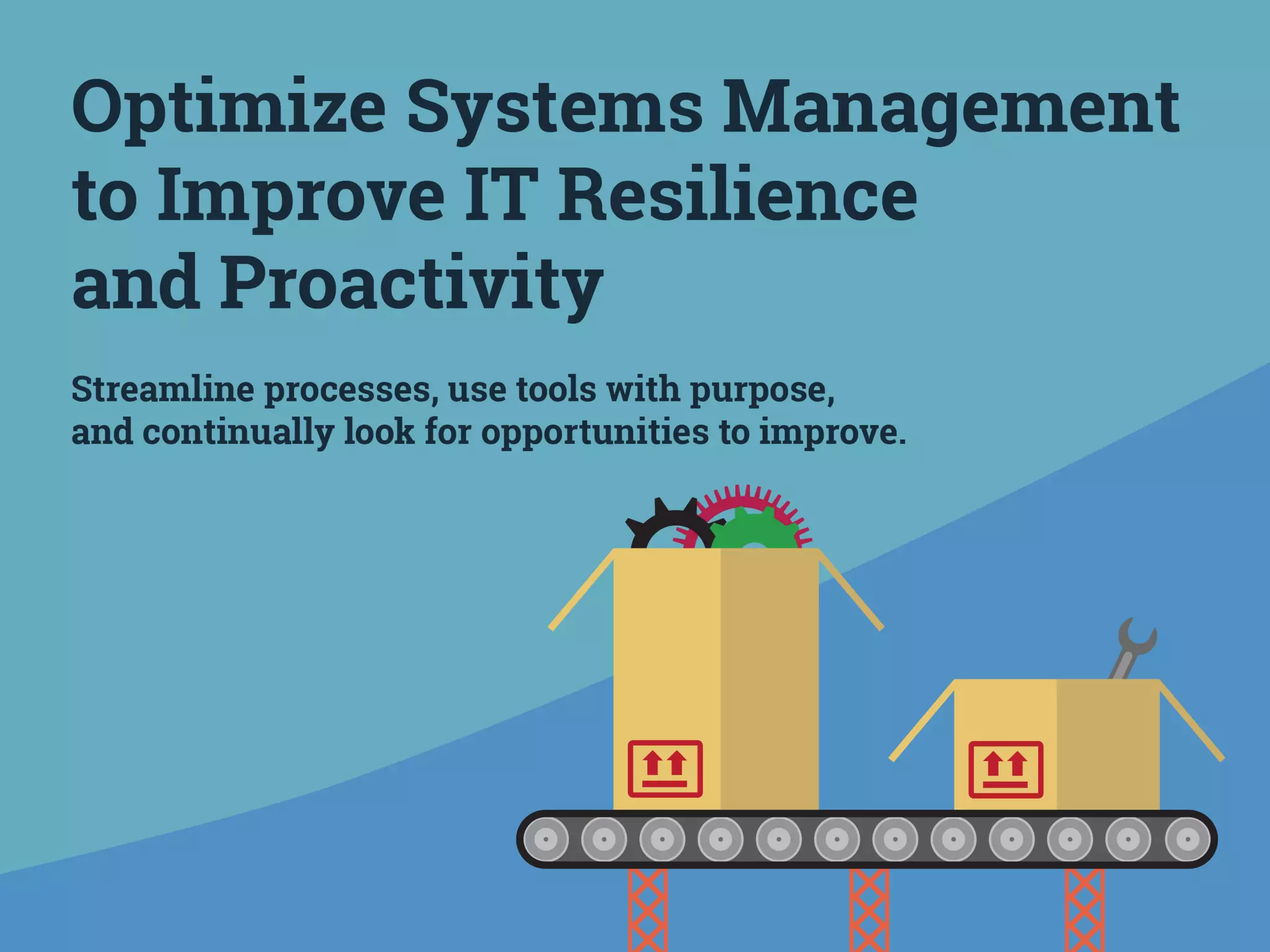 Optimize Systems Management to Improve IT Resilience and Proactivity

Streamline processes, use tools with purpose, and continually look for opportunities to improve.